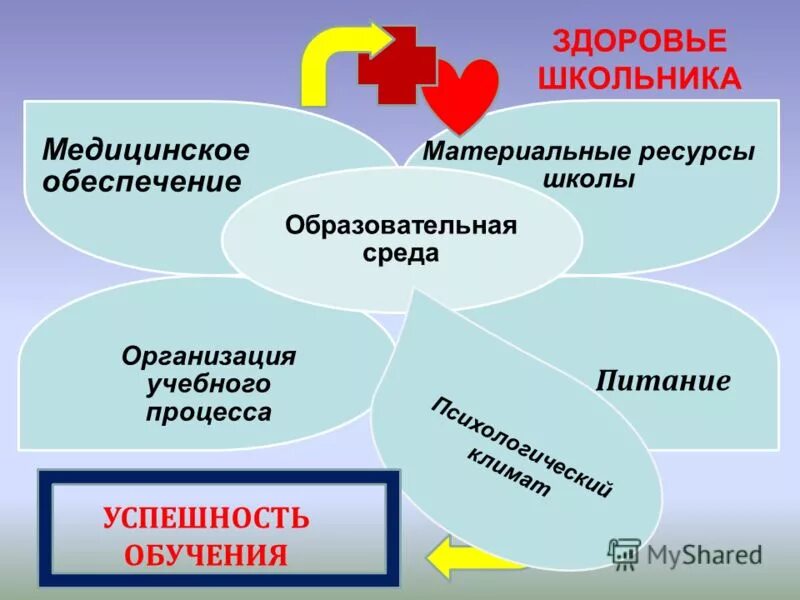 ЗДОРОВЬЕ ШКОЛЬНИКА

Медицинское обеспечение

Материальные ресурсы школы

Образовательная среда

Организация учебного процесса

Питание

Психологический климат

УСПЕШНОСТЬ ОБУЧЕНИЯ

MyShared